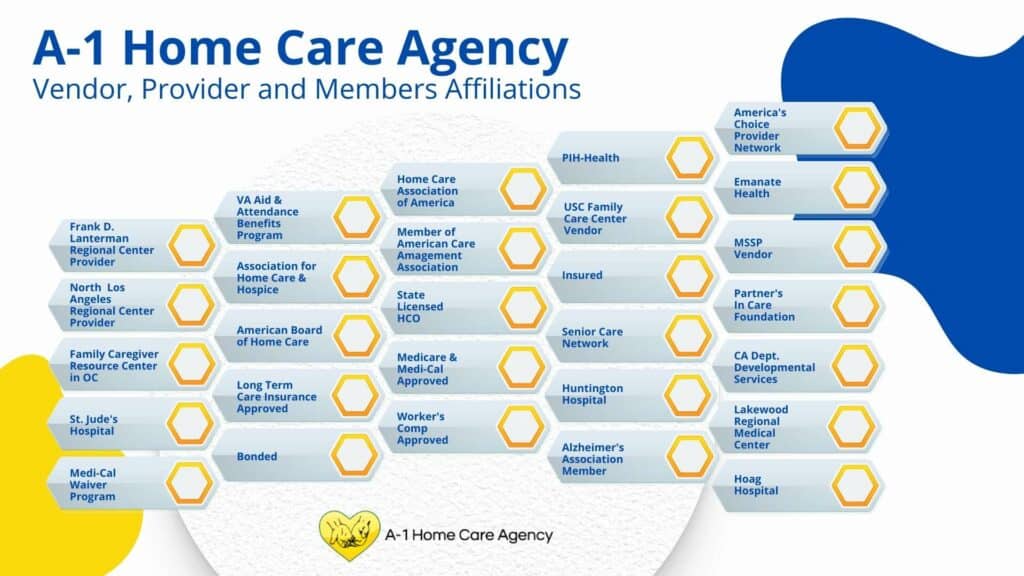 A-1 Home Care Agency
Vendor, Provider and Members Affiliations

Frank D. Lanterman Regional Center Provider

North Los Angeles Regional Center Provider

Family Caregiver Resource Center in OC

St. Jude's Hospital

Medi-Cal Waiver Program

VA Aid & Attendance Benefits Program

Association for Home Care & Hospice

American Board of Home Care

Long Term Care Insurance Approved

Bonded

Home Care Association of America

Member of American Care Amagement Association

State Licensed HCO

Medicare & Medi-Cal Approved

Worker's Comp Approved

PIH-Health

USC Family Care Center Vendor

Insured

Senior Care Network

Huntington Hospital

Alzheimer's Association Member

America's Choice Provider Network

Emanate Health

MSSP Vendor

Partner's In Care Foundation

CA Dept. Developmental Services

Lakewood Regional Medical Center

Hoag Hospital

A-1 Home Care Agency